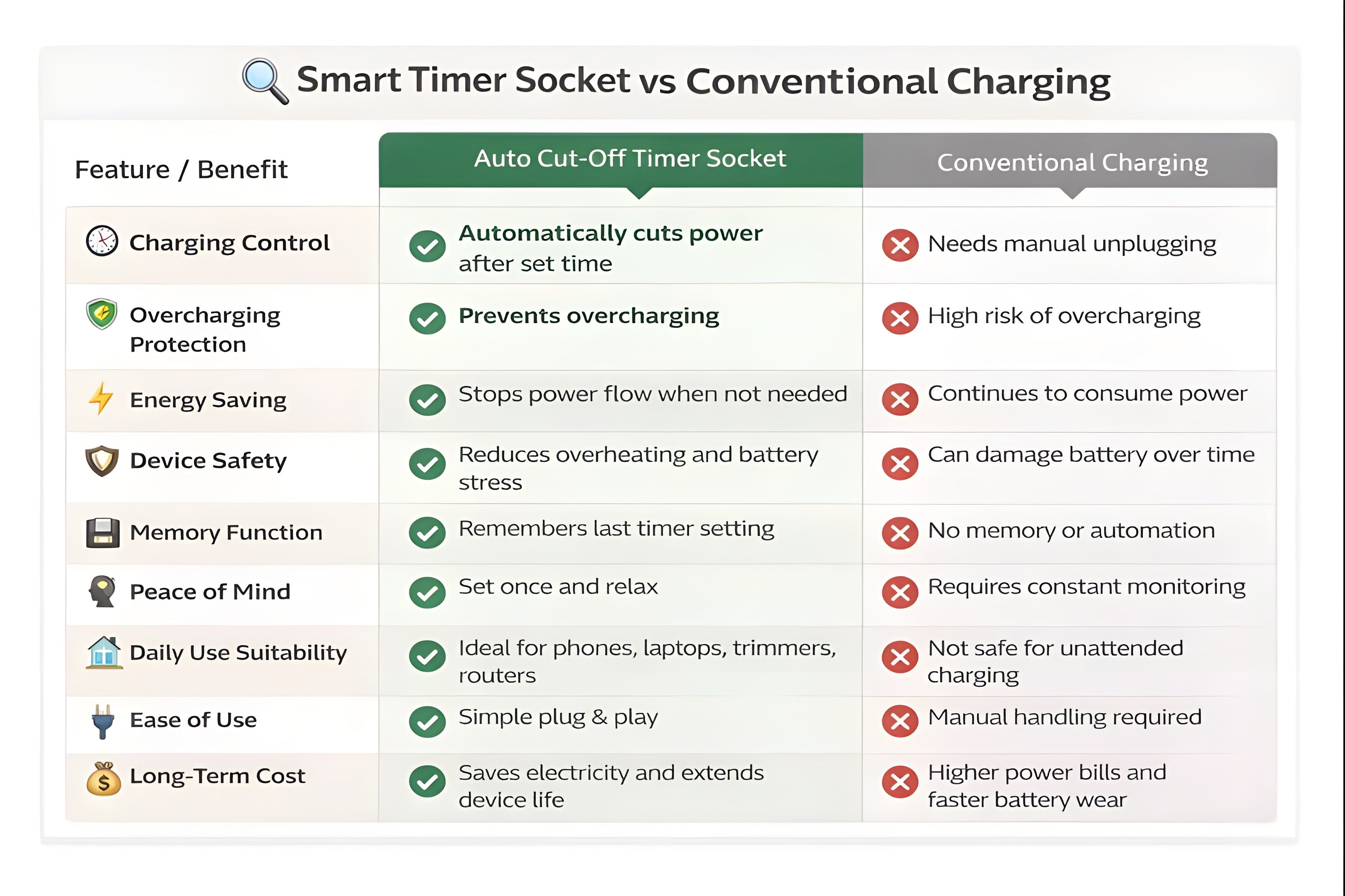 Smart Timer Socket vs Conventional Charging

| Feature / Benefit | Auto Cut-Off Timer Socket | Conventional Charging |
|---|---|---|
| Charging Control | Automatically cuts power after set time | Needs manual unplugging |
| Overcharging Protection | Prevents overcharging | High risk of overcharging |
| Energy Saving | Stops power flow when not needed | Continues to consume power |
| Device Safety | Reduces overheating and battery stress | Can damage battery over time |
| Memory Function | Remembers last timer setting | No memory or automation |
| Peace of Mind | Set once and relax | Requires constant monitoring |
| Daily Use Suitability | Ideal for phones, laptops, trimmers, routers | Not safe for unattended charging |
| Ease of Use | Simple plug & play | Manual handling required |
| Long-Term Cost | Saves electricity and extends device life | Higher power bills and faster battery wear |